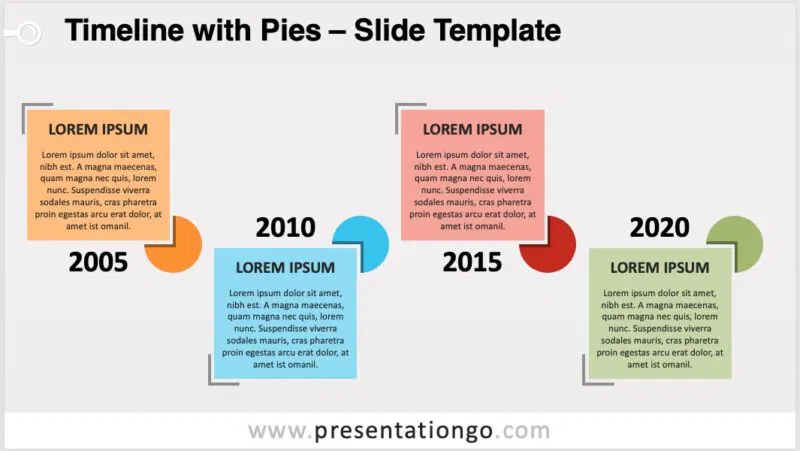 Timeline with Pies – Slide Template

LOREM IPSUM

Lorem ipsum dolor sit amet, nibh est. A magna maecenas, quam magna nec quis, lorem nunc. Suspendisse viverra sodales mauris, cras pharetra proin egestas arcu erat dolor, at amet ist omanil.

2005

2010

LOREM IPSUM

Lorem ipsum dolor sit amet, nibh est. A magna maecenas, quam magna nec quis, lorem nunc. Suspendisse viverra sodales mauris, cras pharetra proin egestas arcu erat dolor, at amet ist omanil.

LOREM IPSUM

Lorem ipsum dolor sit amet, nibh est. A magna maecenas, quam magna nec quis, lorem nunc. Suspendisse viverra sodales mauris, cras pharetra proin egestas arcu erat dolor, at amet ist omanil.

2015

2020

LOREM IPSUM

Lorem ipsum dolor sit amet, nibh est. A magna maecenas, quam magna nec quis, lorem nunc. Suspendisse viverra sodales mauris, cras pharetra proin egestas arcu erat dolor, at amet ist omanil.

www.presentationgo.com